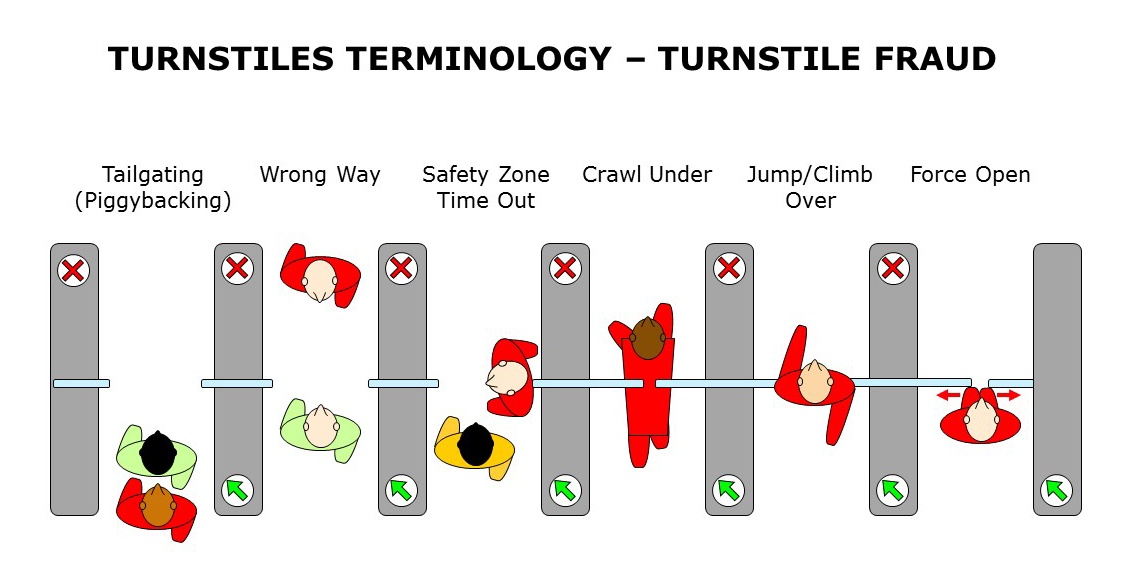 TURNSTILES TERMINOLOGY – TURNSTILE FRAUD

Tailgating (Piggybacking)

Wrong Way

Safety Zone Time Out

Crawl Under

Jump/Climb Over

Force Open